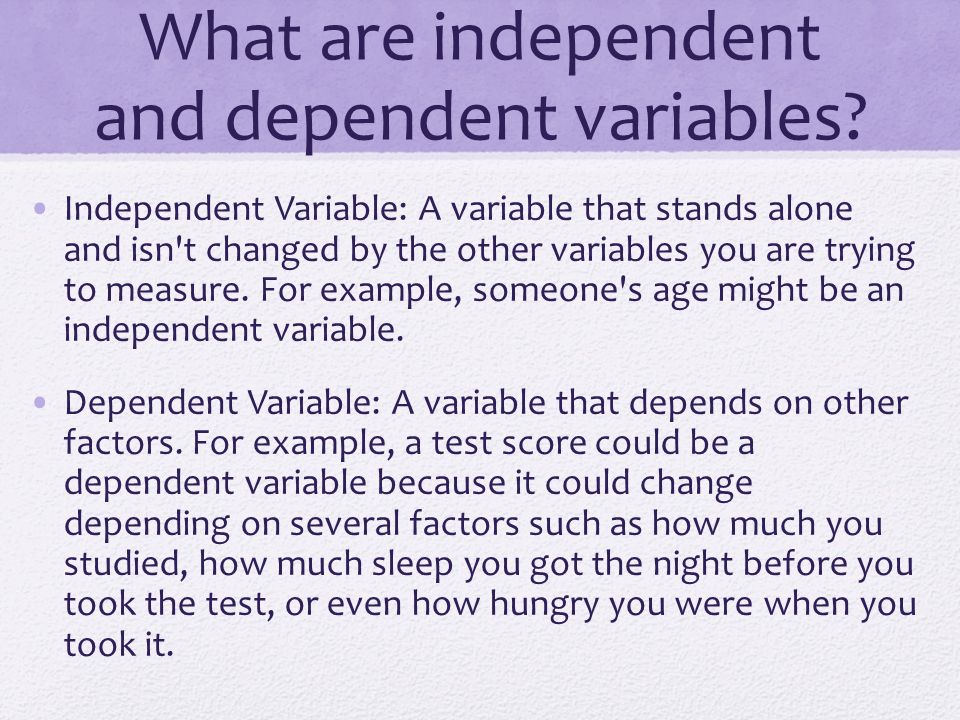 What are independent and dependent variables?

• Independent Variable: A variable that stands alone and isn't changed by the other variables you are trying to measure. For example, someone's age might be an independent variable.

• Dependent Variable: A variable that depends on other factors. For example, a test score could be a dependent variable because it could change depending on several factors such as how much you studied, how much sleep you got the night before you took the test, or even how hungry you were when you took it.